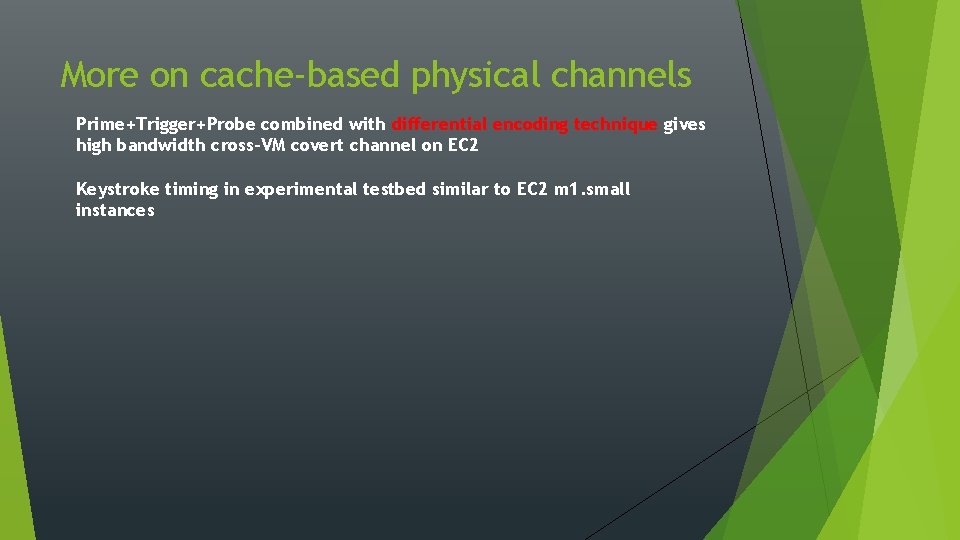 More on cache-based physical channels

Prime+Trigger+Probe combined with differential encoding technique gives high bandwidth cross-VM covert channel on EC2

Keystroke timing in experimental testbed similar to EC2 m1.small instances